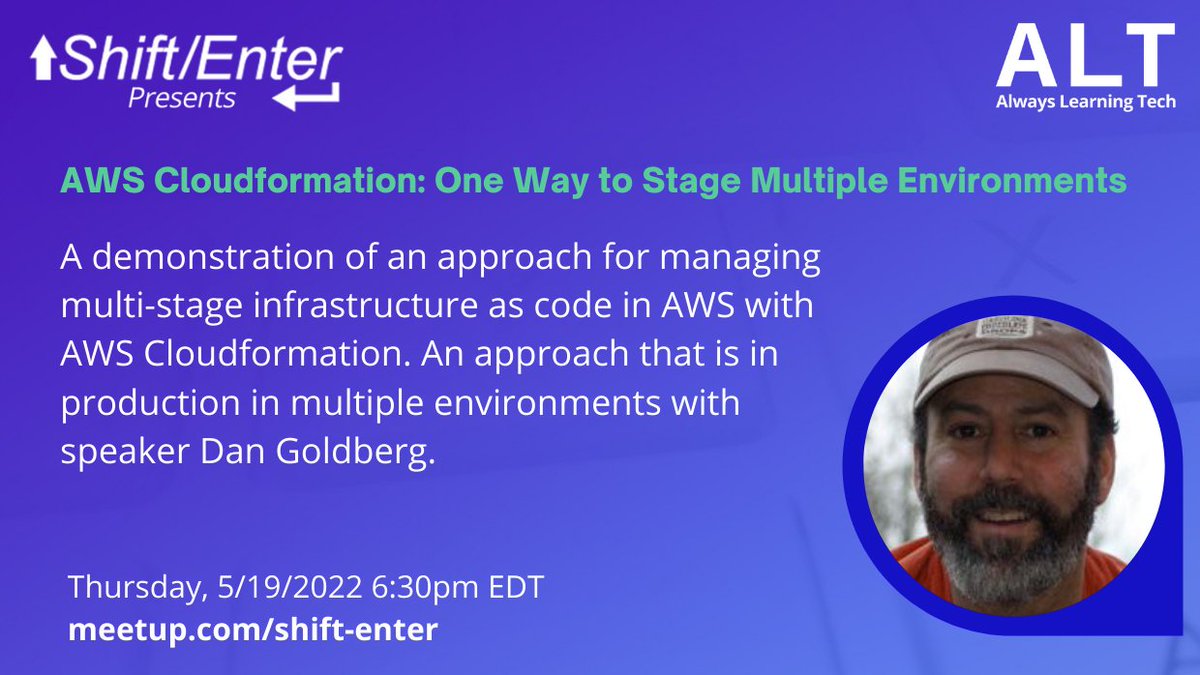 Shift/Enter
Presents

ALT
Always Learning Tech

AWS Cloudformation: One Way to Stage Multiple Environments

A demonstration of an approach for managing multi-stage infrastructure as code in AWS with AWS Cloudformation. An approach that is in production in multiple environments with speaker Dan Goldberg.

Thursday, 5/19/2022 6:30pm EDT
meetup.com/shift-enter